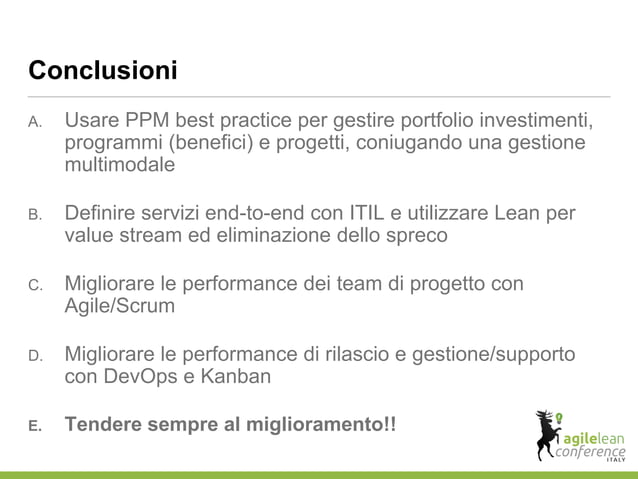 Conclusioni

A. Usare PPM best practice per gestire portfolio investimenti, programmi (benefici) e progetti, coniugando una gestione multimodale

B. Definire servizi end-to-end con ITIL e utilizzare Lean per value stream ed eliminazione dello spreco

C. Migliorare le performance dei team di progetto con Agile/Scrum

D. Migliorare le performance di rilascio e gestione/supporto con DevOps e Kanban

E. Tendere sempre al miglioramento!!

agilelean conference ITALY